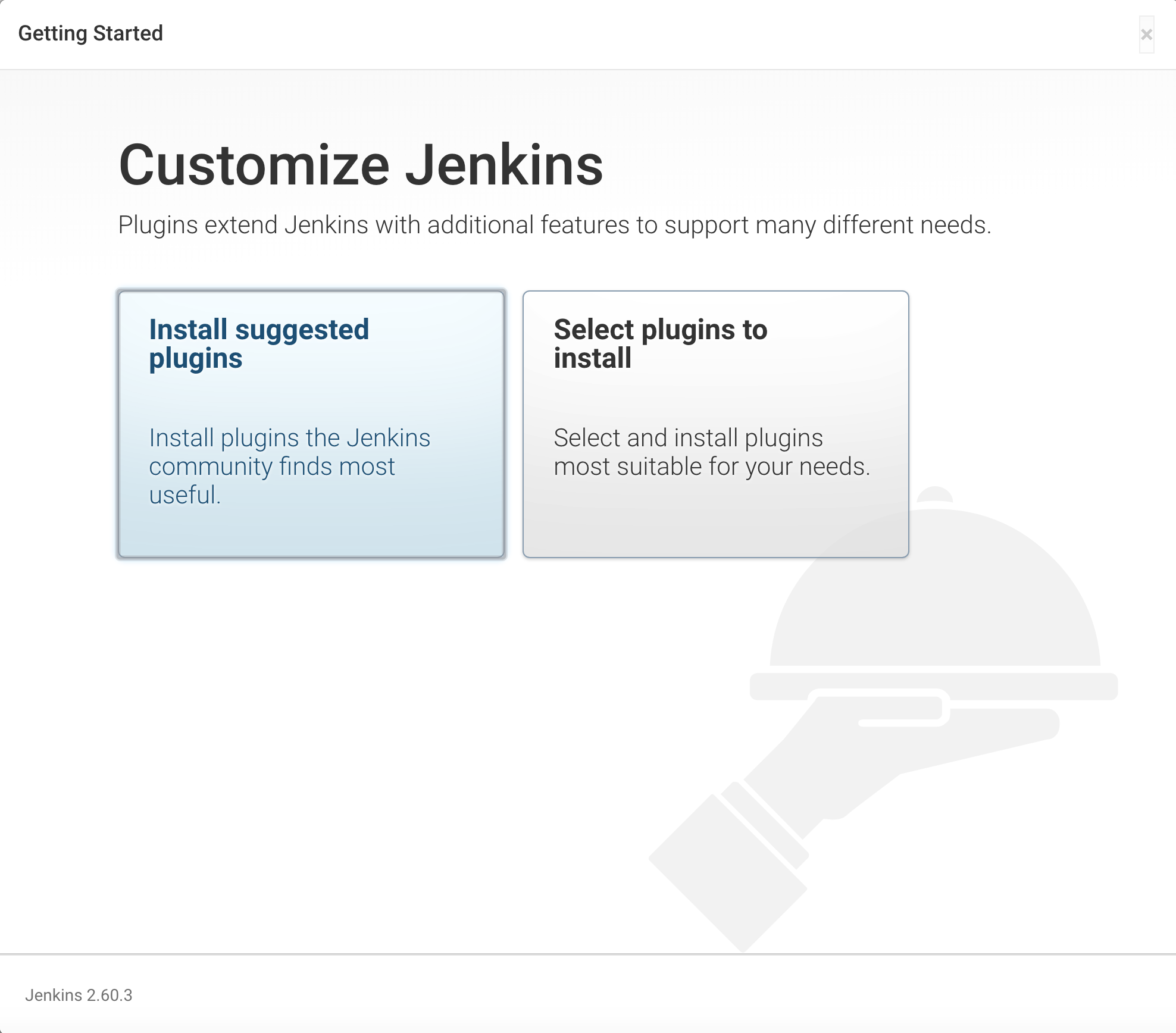 Getting Started

×

Customize Jenkins

Plugins extend Jenkins with additional features to support many different needs.

Install suggested plugins

Install plugins the Jenkins community finds most useful.

Select plugins to install

Select and install plugins most suitable for your needs.

Jenkins 2.60.3